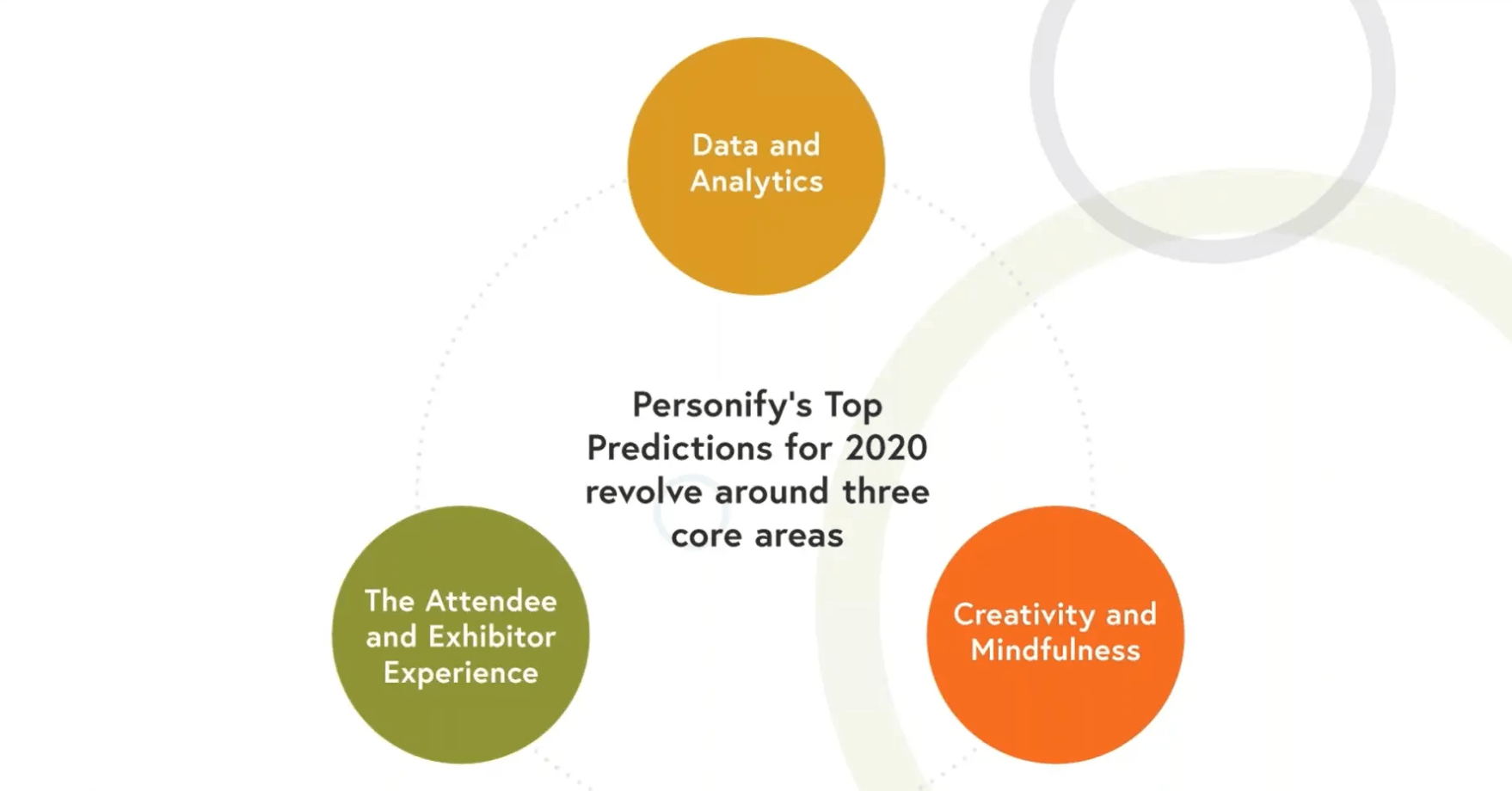 Data and Analytics

Personify's Top Predictions for 2020 revolve around three core areas

The Attendee and Exhibitor Experience

Creativity and Mindfulness